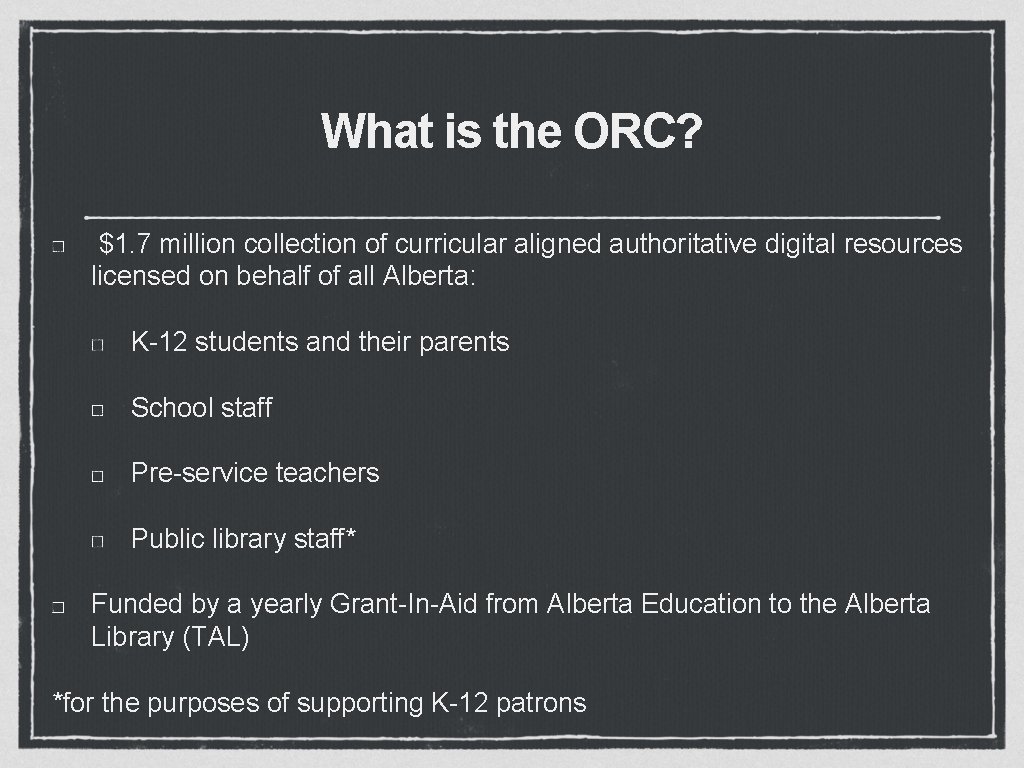 What is the ORC?

$1.7 million collection of curricular aligned authoritative digital resources licensed on behalf of all Alberta:

K-12 students and their parents

School staff

Pre-service teachers

Public library staff*

Funded by a yearly Grant-In-Aid from Alberta Education to the Alberta Library (TAL)

*for the purposes of supporting K-12 patrons